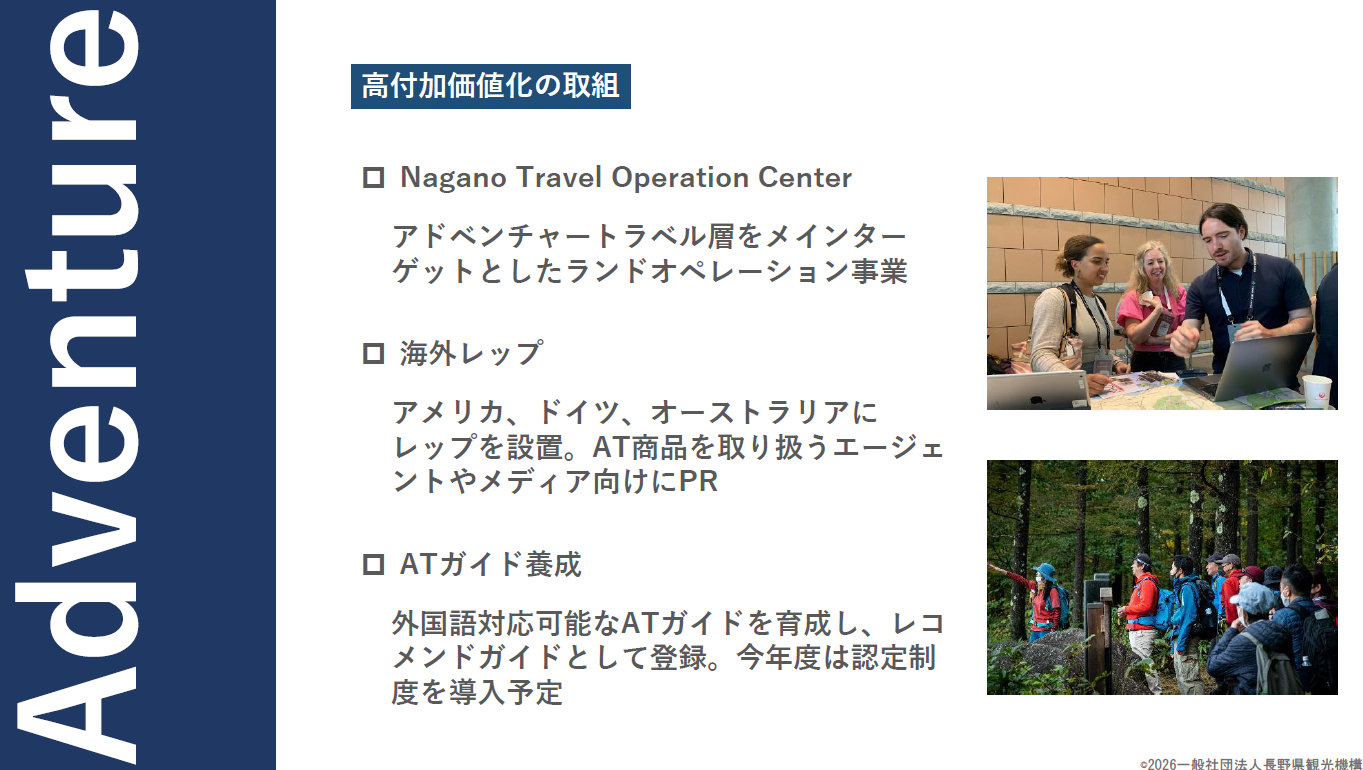 Adventure

高付加価値化の取組

□ Nagano Travel Operation Center

アドベンチャートラベル層をメインターゲットとしたランドオペレーション事業

□ 海外レップ

アメリカ、ドイツ、オーストラリアにレップを設置。AT商品を取り扱うエージェントやメディア向けにPR

□ ATガイド養成

外国語対応可能なATガイドを育成し、レコメンドガイドとして登録。今年度は認定制度を導入予定

©2026一般社団法人長野県観光機構